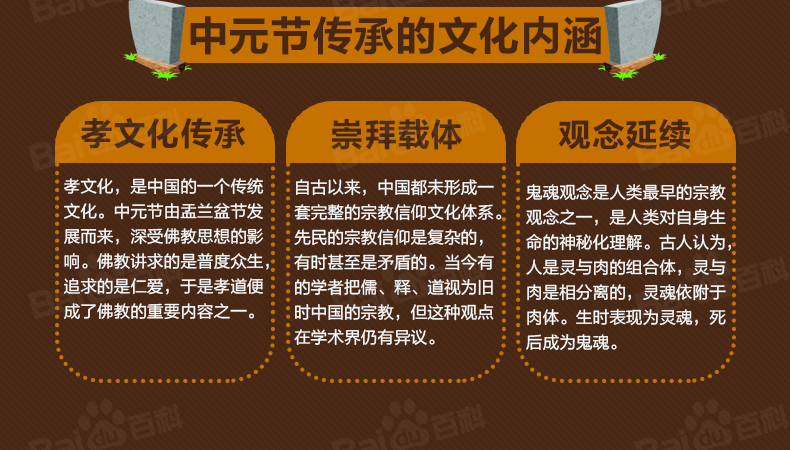 中元节传承的文化内涵

孝文化传承

孝文化，是中国的一个传统文化。中元节由盂兰盆节发展而来，深受佛教思想的影响。佛教讲求的是普度众生，追求的是仁爱，于是孝道便成了佛教的重要内容之一。

崇拜载体

自古以来，中国都未形成一套完整的宗教信仰文化体系。先民的宗教信仰是复杂的，有时甚至是矛盾的。当今有的学者把儒、释、道视为旧时中国的宗教，但这种观点在学术界仍有异议。

观念延续

鬼魂观念是人类最早的宗教观念之一，是人类对自身生命的神秘化理解。古人认为，人是灵与肉的组合体，灵与肉是相分离的，灵魂依附于肉体。生时表现为灵魂，死后成为鬼魂。

Baidu百科